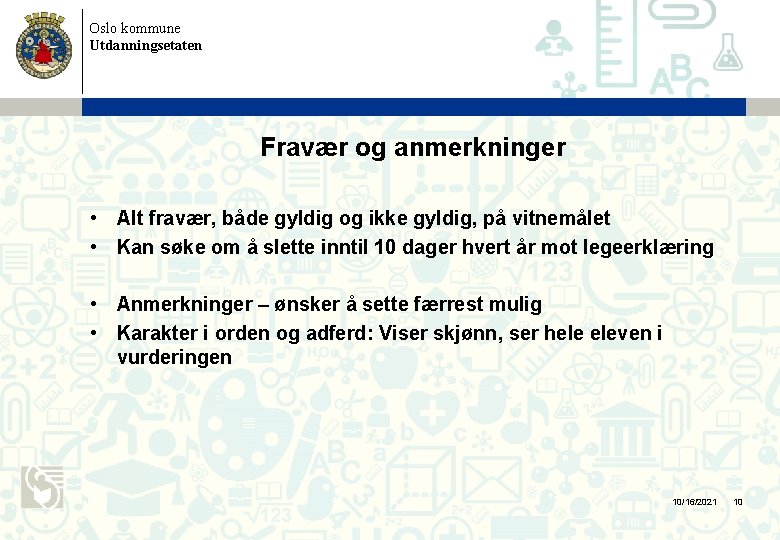 Oslo kommune
Utdanningsetaten

Fravær og anmerkninger

• Alt fravær, både gyldig og ikke gyldig, på vitnemålet
• Kan søke om å slette inntil 10 dager hvert år mot legeerklæring

• Anmerkninger – ønsker å sette færrest mulig
• Karakter i orden og adferd: Viser skjønn, ser hele eleven i vurderingen

10/16/2021 10